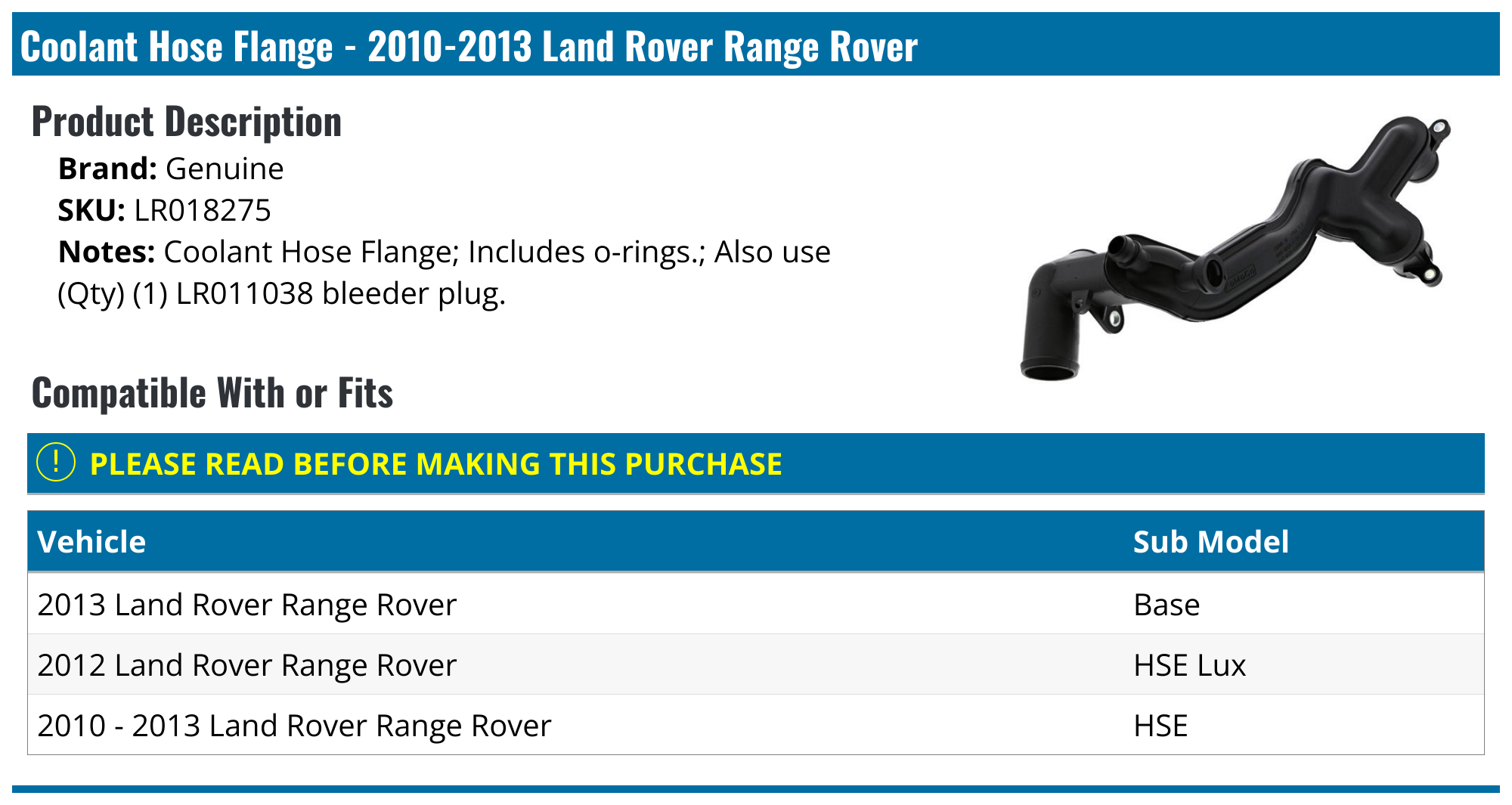 Coolant Hose Flange - 2010-2013 Land Rover Range Rover

Product Description

Brand: Genuine
SKU: LR018275
Notes: Coolant Hose Flange; Includes o-rings.; Also use (Qty) (1) LR011038 bleeder plug.

Compatible With or Fits

! PLEASE READ BEFORE MAKING THIS PURCHASE

| Vehicle | Sub Model |
|---|---|
| 2013 Land Rover Range Rover | Base |
| 2012 Land Rover Range Rover | HSE Lux |
| 2010 - 2013 Land Rover Range Rover | HSE |